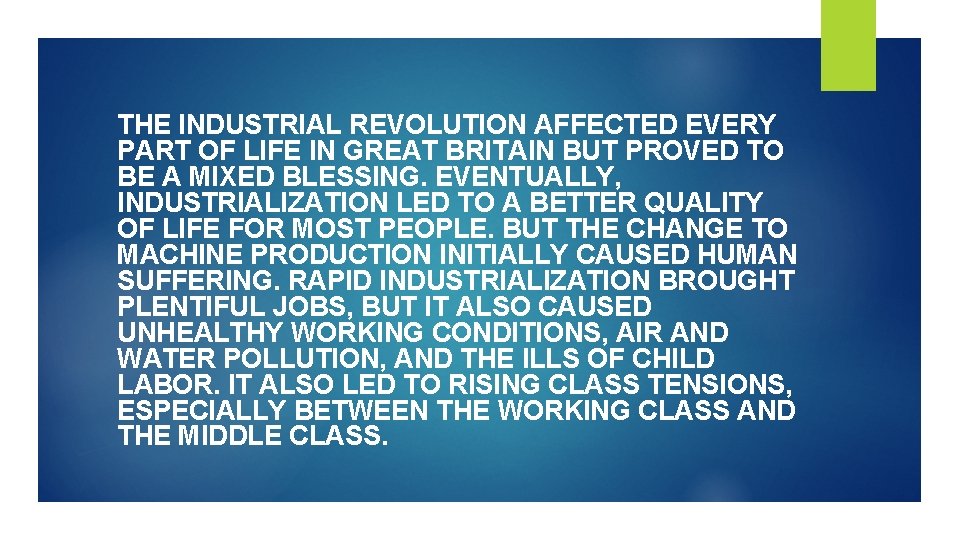 THE INDUSTRIAL REVOLUTION AFFECTED EVERY PART OF LIFE IN GREAT BRITAIN BUT PROVED TO BE A MIXED BLESSING. EVENTUALLY, INDUSTRIALIZATION LED TO A BETTER QUALITY OF LIFE FOR MOST PEOPLE. BUT THE CHANGE TO MACHINE PRODUCTION INITIALLY CAUSED HUMAN SUFFERING. RAPID INDUSTRIALIZATION BROUGHT PLENTIFUL JOBS, BUT IT ALSO CAUSED UNHEALTHY WORKING CONDITIONS, AIR AND WATER POLLUTION, AND THE ILLS OF CHILD LABOR. IT ALSO LED TO RISING CLASS TENSIONS, ESPECIALLY BETWEEN THE WORKING CLASS AND THE MIDDLE CLASS.